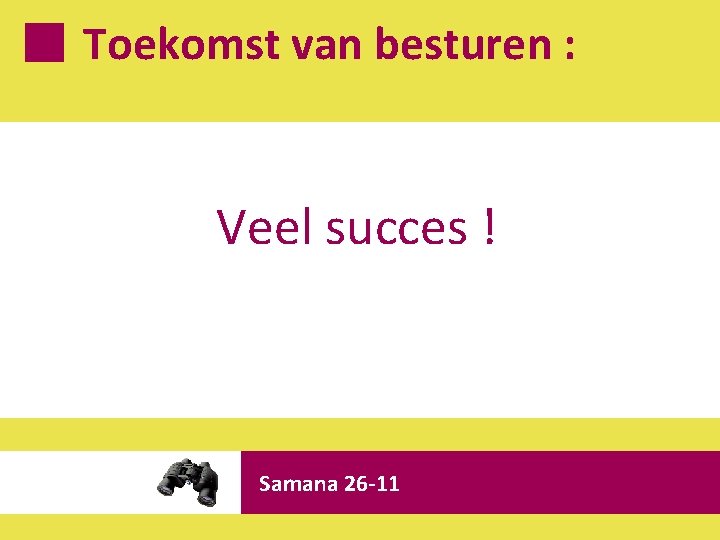 Toekomst van besturen :

Veel succes !

Samana 26-11